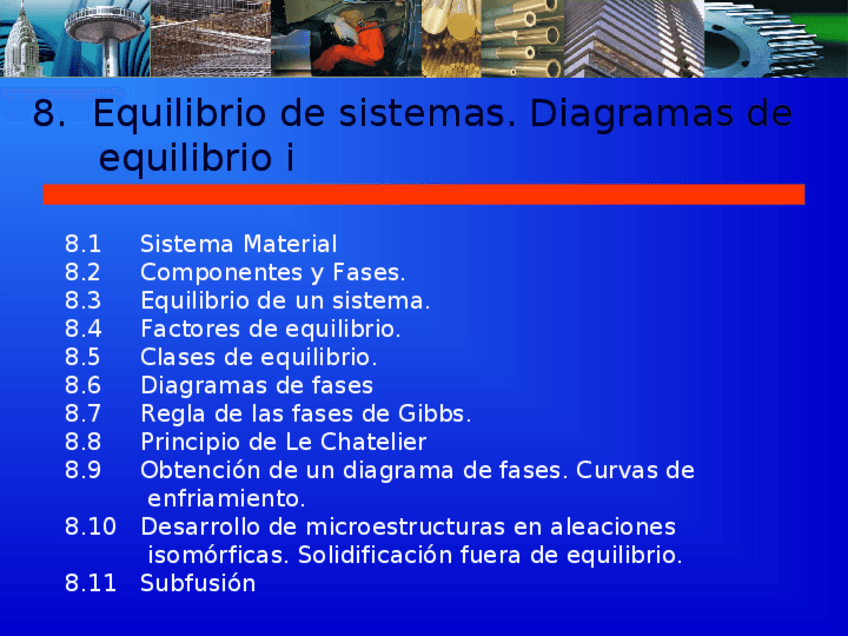 8. Equilibrio de sistemas. Diagramas de equilibrio i

8.1 Sistema Material
8.2 Componentes y Fases.
8.3 Equilibrio de un sistema.
8.4 Factores de equilibrio.
8.5 Clases de equilibrio.
8.6 Diagramas de fases
8.7 Regla de las fases de Gibbs.
8.8 Principio de Le Chatelier
8.9 Obtención de un diagrama de fases. Curvas de enfriamiento.
8.10 Desarrollo de microestructuras en aleaciones isomórficas. Solidificación fuera de equilibrio.
8.11 Subfusión